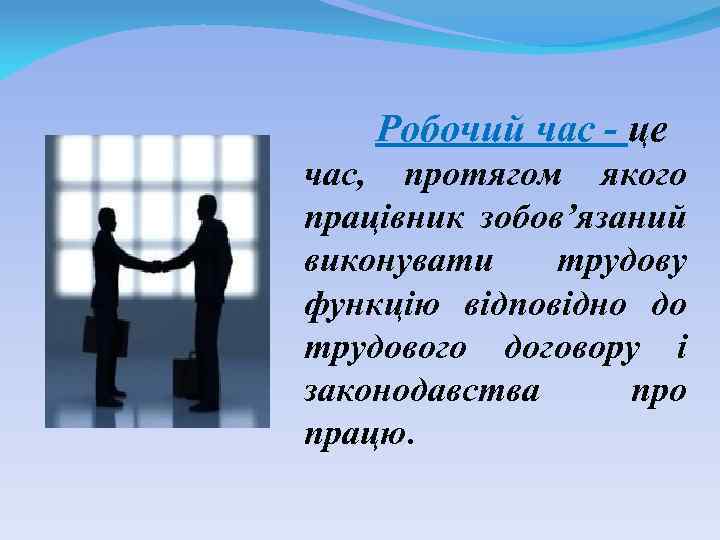 Робочий час - це час, протягом якого працівник зобов’язаний виконувати трудову функцію відповідно до трудового договору і законодавства про працю.